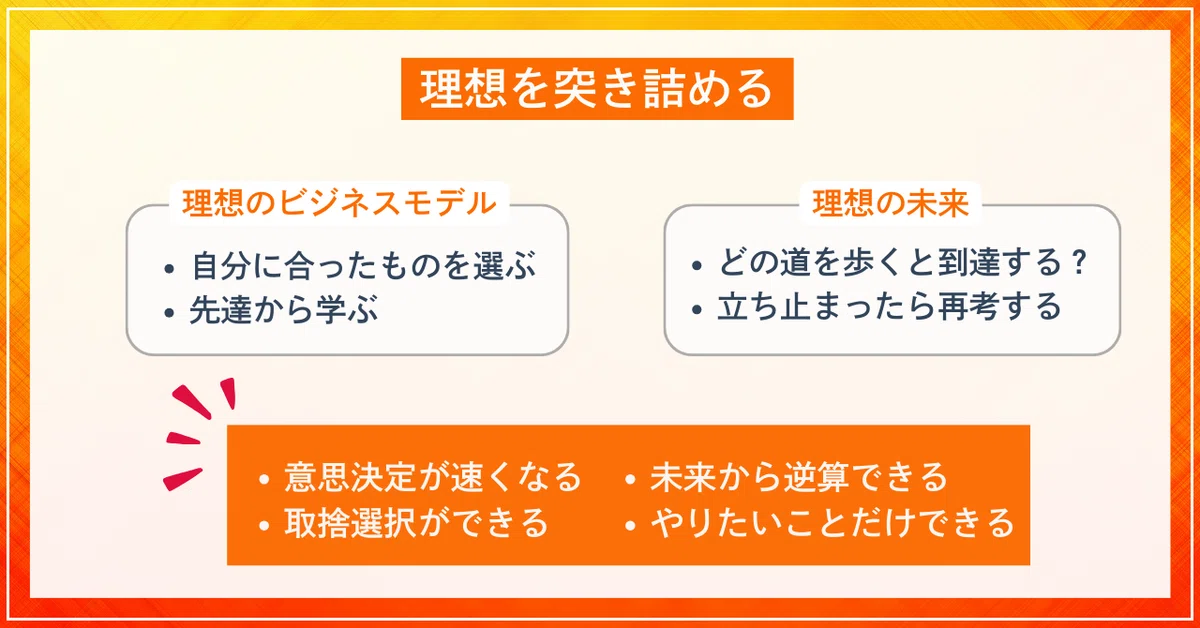 理想を突き詰める

理想のビジネスモデル

• 自分に合ったものを選ぶ
• 先達から学ぶ

理想の未来

• どの道を歩くと到達する？
• 立ち止まったら再考する

• 意思決定が速くなる
• 取捨選択ができる

• 未来から逆算できる
• やりたいことだけできる